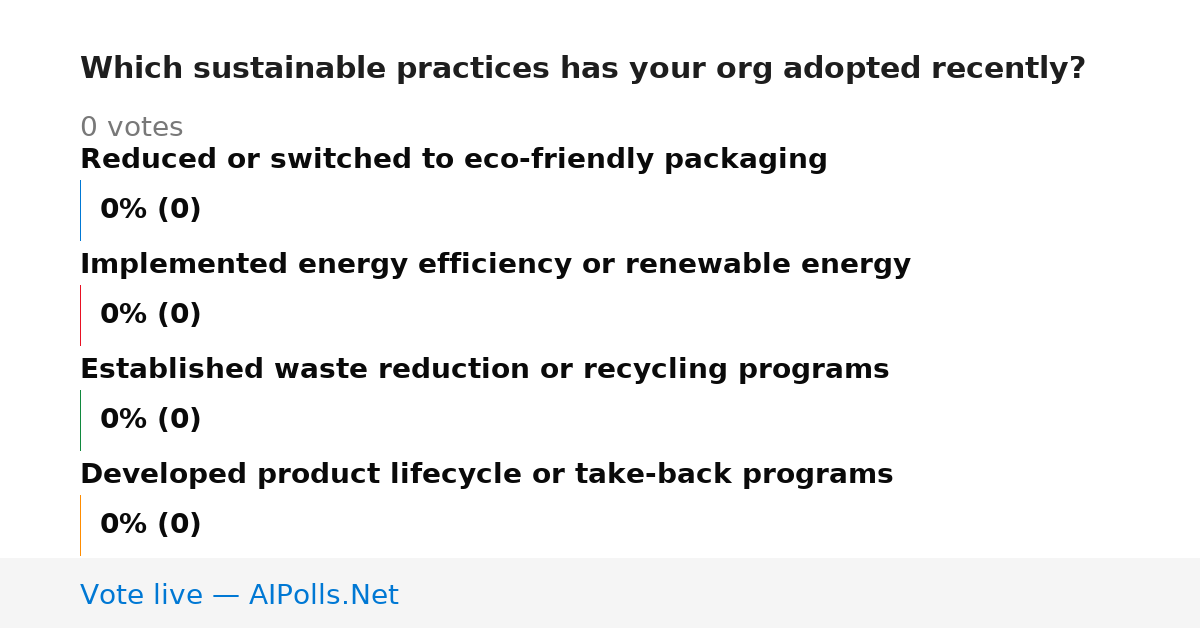 Which sustainable practices has your org adopted recently?

0 votes

Reduced or switched to eco-friendly packaging

0% (0)

Implemented energy efficiency or renewable energy

0% (0)

Established waste reduction or recycling programs

0% (0)

Developed product lifecycle or take-back programs

0% (0)

Vote live — AIPolls.Net